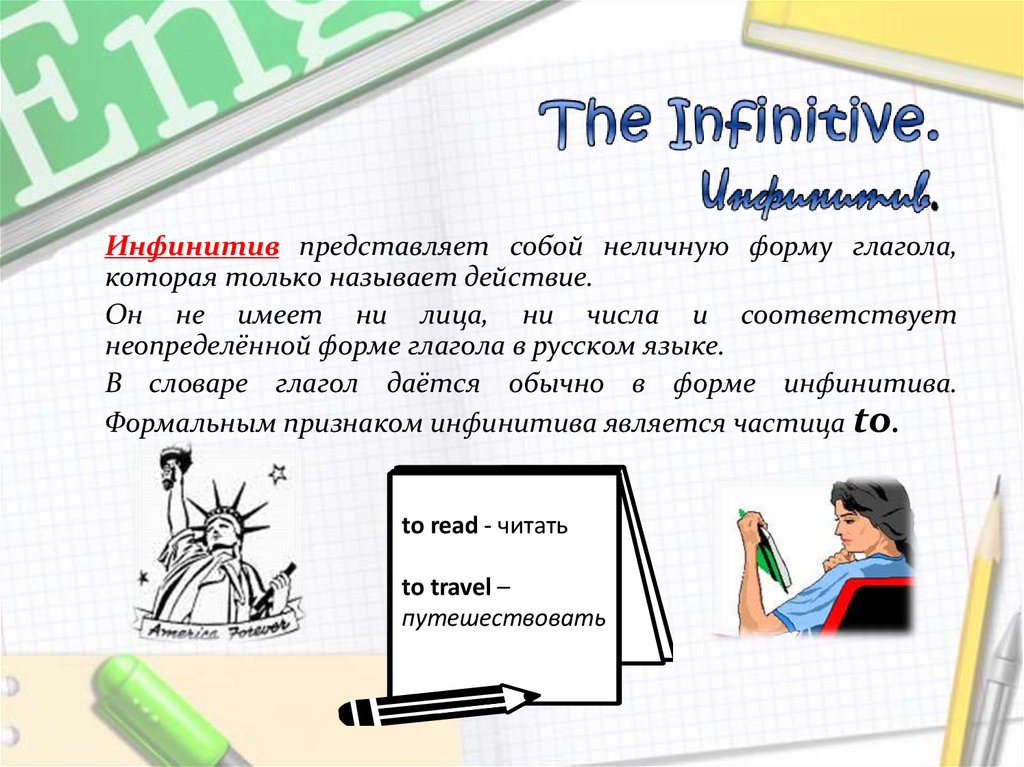 Eng

The Infinitive.
Инфинитив.

Инфинитив представляет собой неличную форму глагола, которая только называет действие.

Он не имеет ни лица, ни числа и соответствует неопределённой форме глагола в русском языке.

В словаре глагол даётся обычно в форме инфинитива. Формальным признаком инфинитива является частица to.

America Forever

to read - читать

to travel – путешествовать